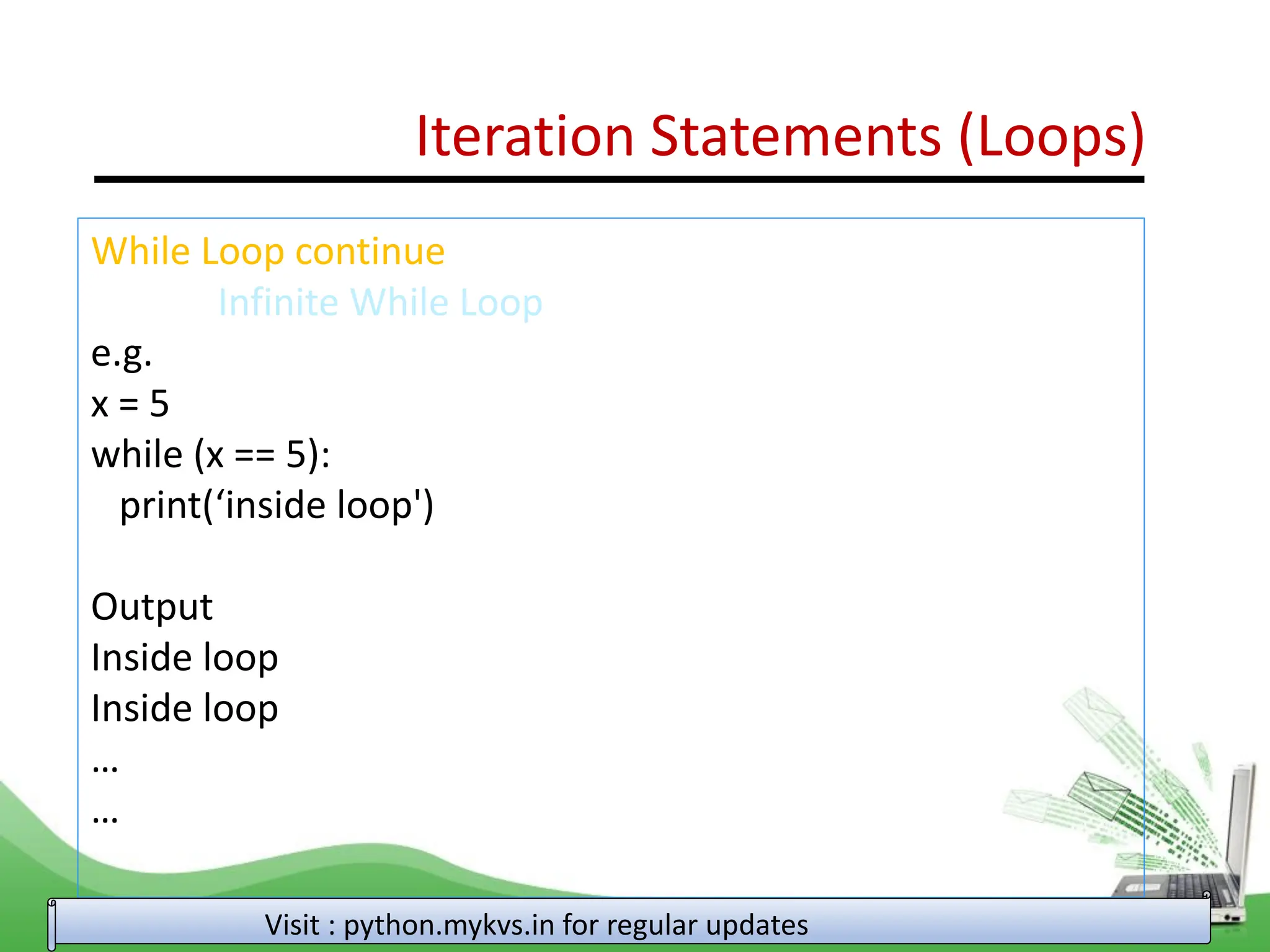 Iteration Statements (Loops)

While Loop continue

Infinite While Loop

e.g.
x = 5
while (x == 5):
print(‘inside loop')

Output
Inside loop
Inside loop
…
…

Visit : python.mykvs.in for regular updates